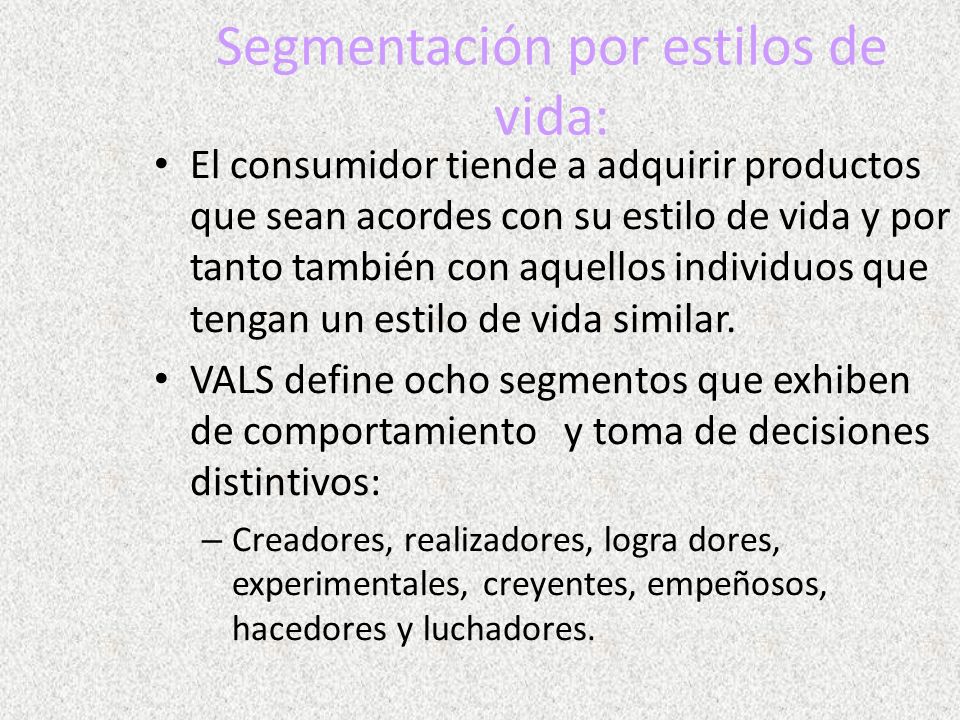 Segmentación por estilos de vida:

• El consumidor tiende a adquirir productos que sean acordes con su estilo de vida y por tanto también con aquellos individuos que tengan un estilo de vida similar.

• VALS define ocho segmentos que exhiben de comportamiento y toma de decisiones distintivos:

– Creadores, realizadores, logra dores, experimentales, creyentes, empeñosos, hacedores y luchadores.